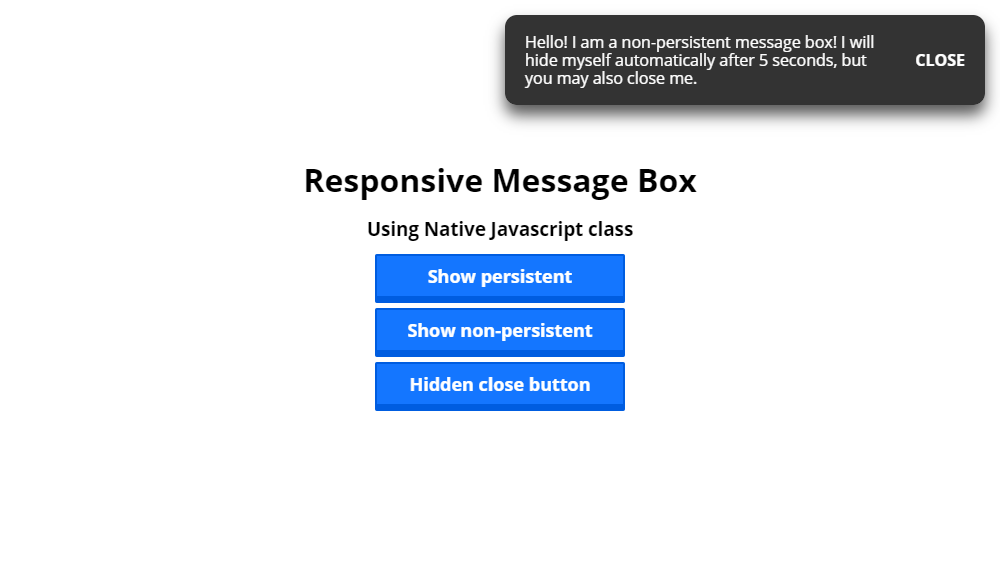 Hello! I am a non-persistent message box! I will hide myself automatically after 5 seconds, but you may also close me.

CLOSE

Responsive Message Box

Using Native Javascript class

Show persistent

Show non-persistent

Hidden close button